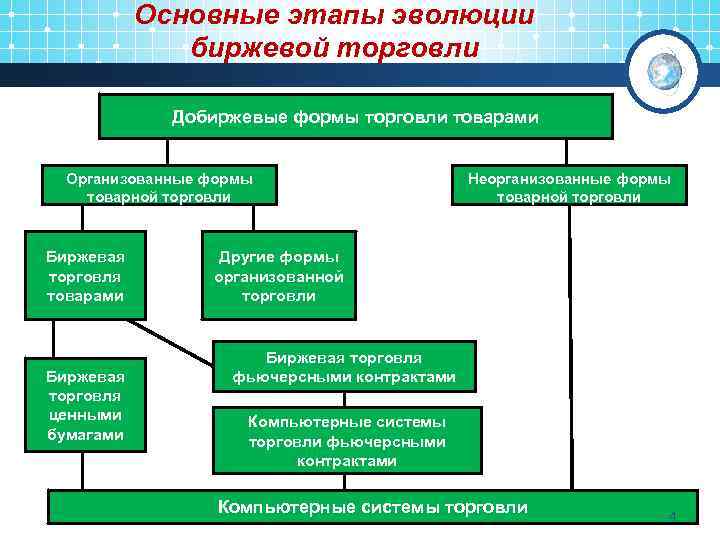 Основные этапы эволюции биржевой торговли

Добиржевые формы торговли товарами

Организованные формы товарной торговли

Неорганизованные формы товарной торговли

Биржевая торговля товарами

Другие формы организованной торговли

Биржевая торговля фьючерсными контрактами

Биржевая торговля ценными бумагами

Компьютерные системы торговли фьючерсными контрактами

Компьютерные системы торговли

4